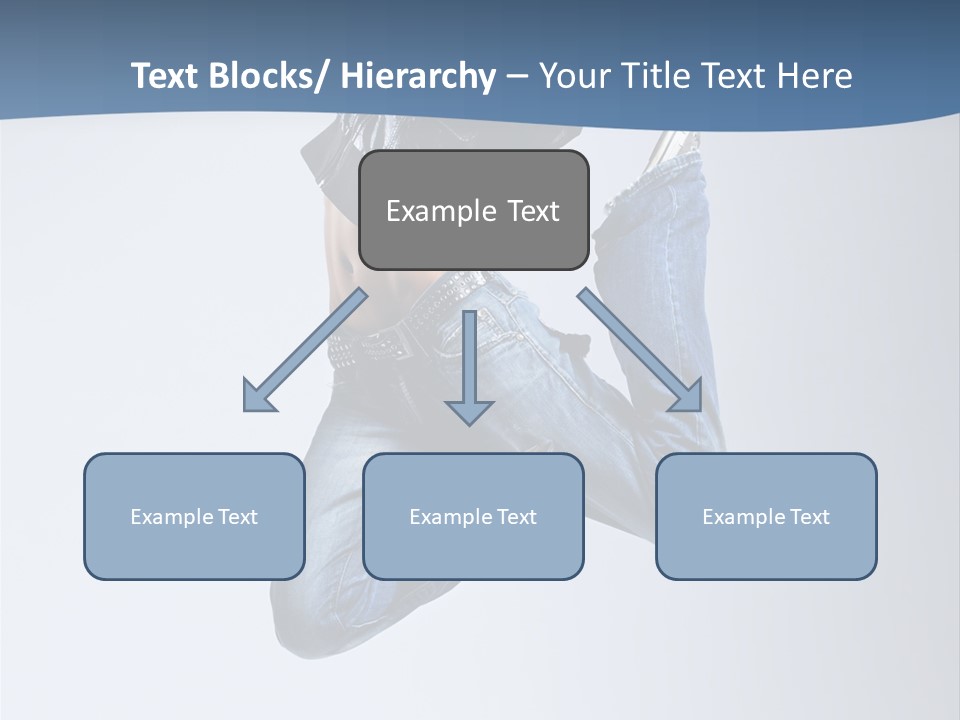 Text Blocks/ Hierarchy – Your Title Text Here

Example Text

Example Text

Example Text

Example Text